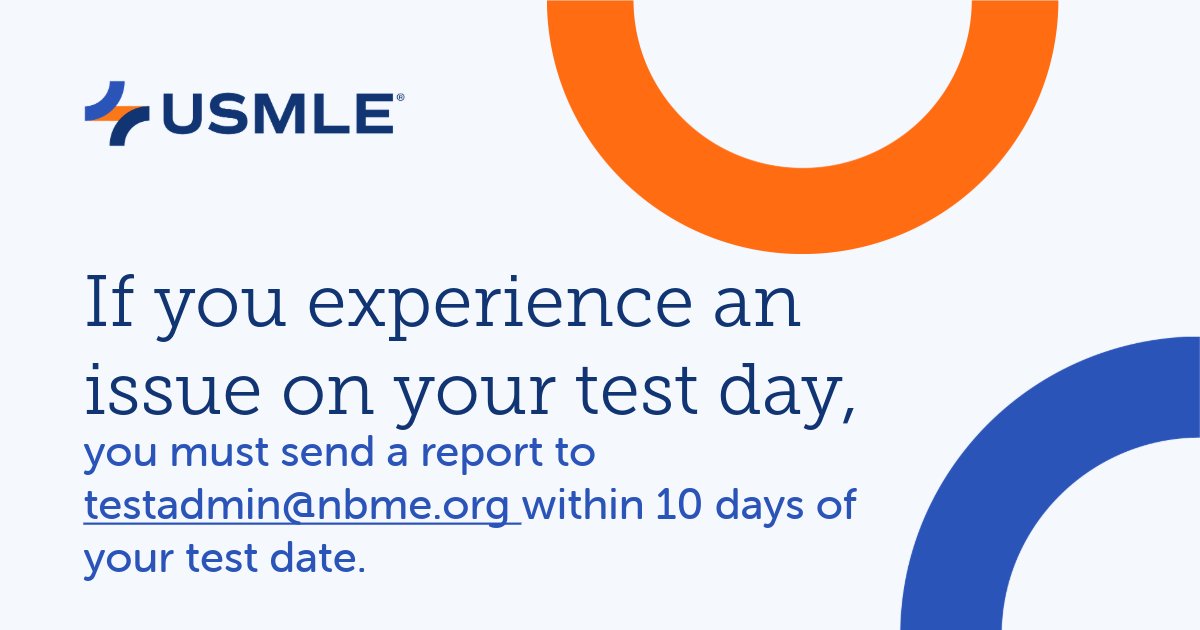 USMLE®

If you experience an issue on your test day,
you must send a report to testadmin@nbme.org within 10 days of your test date.